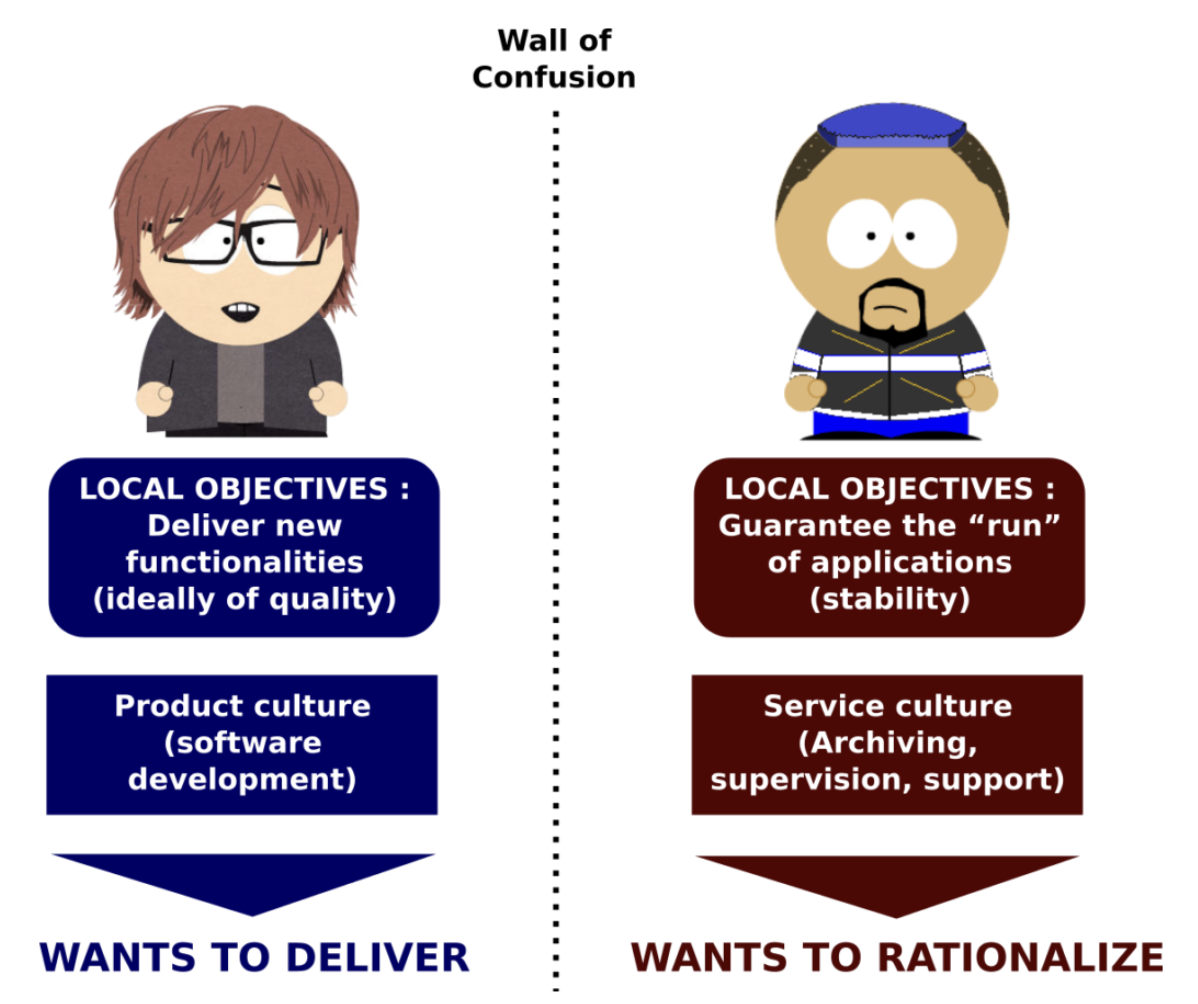 Wall of Confusion

LOCAL OBJECTIVES : Deliver new functionalities (ideally of quality)

Product culture (software development)

WANTS TO DELIVER

LOCAL OBJECTIVES : Guarantee the “run” of applications (stability)

Service culture (Archiving, supervision, support)

WANTS TO RATIONALIZE